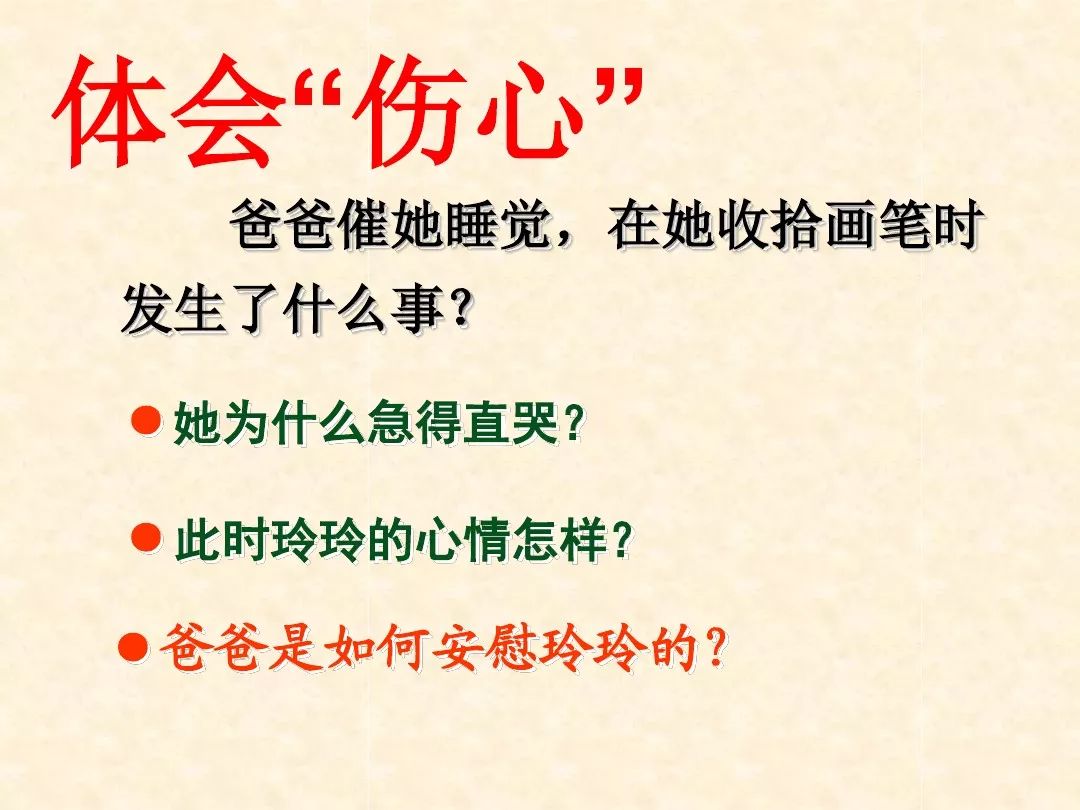 体会“伤心”

爸爸催她睡觉，在她收拾画笔时发生了什么事？

● 她为什么急得直哭？

● 此时玲玲的心情怎样？

● 爸爸是如何安慰玲玲的？